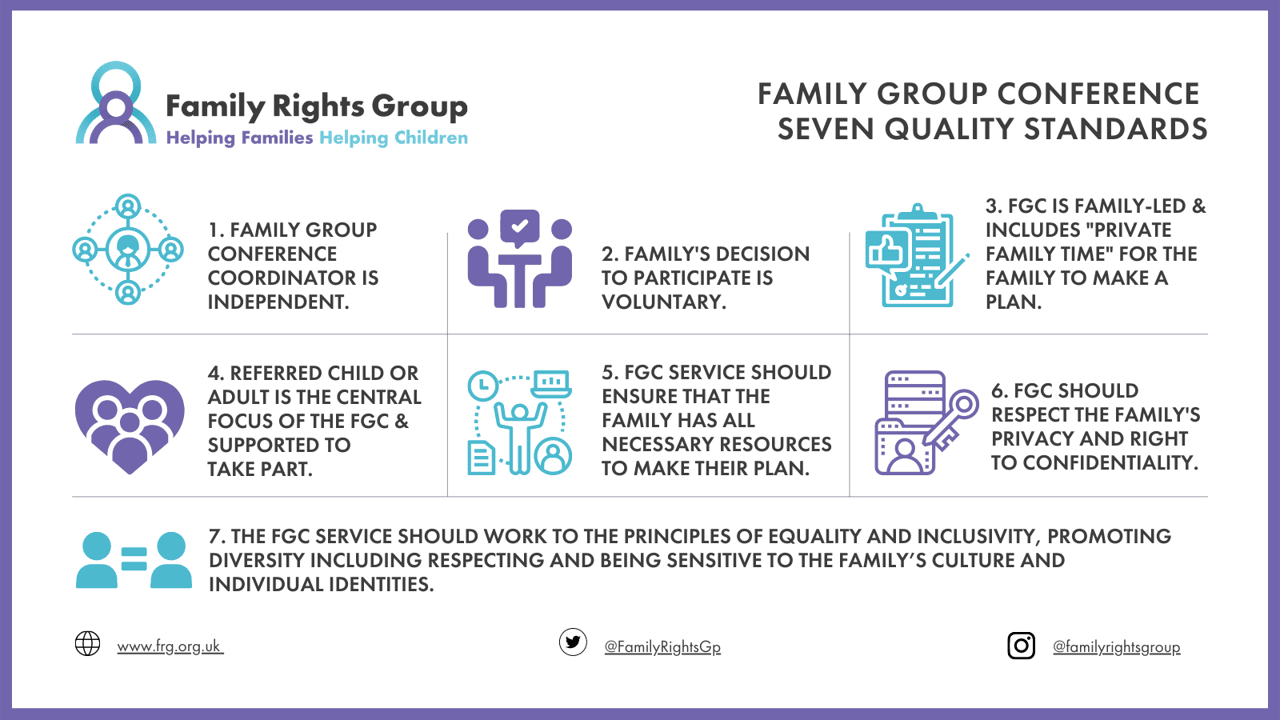 Family Rights Group
Helping Families Helping Children

FAMILY GROUP CONFERENCE
SEVEN QUALITY STANDARDS

1. FAMILY GROUP CONFERENCE COORDINATOR IS INDEPENDENT.

2. FAMILY'S DECISION TO PARTICIPATE IS VOLUNTARY.

3. FGC IS FAMILY-LED & INCLUDES "PRIVATE FAMILY TIME" FOR THE FAMILY TO MAKE A PLAN.

4. REFERRED CHILD OR ADULT IS THE CENTRAL FOCUS OF THE FGC & SUPPORTED TO TAKE PART.

5. FGC SERVICE SHOULD ENSURE THAT THE FAMILY HAS ALL NECESSARY RESOURCES TO MAKE THEIR PLAN.

6. FGC SHOULD RESPECT THE FAMILY'S PRIVACY AND RIGHT TO CONFIDENTIALITY.

7. THE FGC SERVICE SHOULD WORK TO THE PRINCIPLES OF EQUALITY AND INCLUSIVITY, PROMOTING DIVERSITY INCLUDING RESPECTING AND BEING SENSITIVE TO THE FAMILY'S CULTURE AND INDIVIDUAL IDENTITIES.

www.frg.org.uk

@FamilyRightsGp

@familyrightsgroup